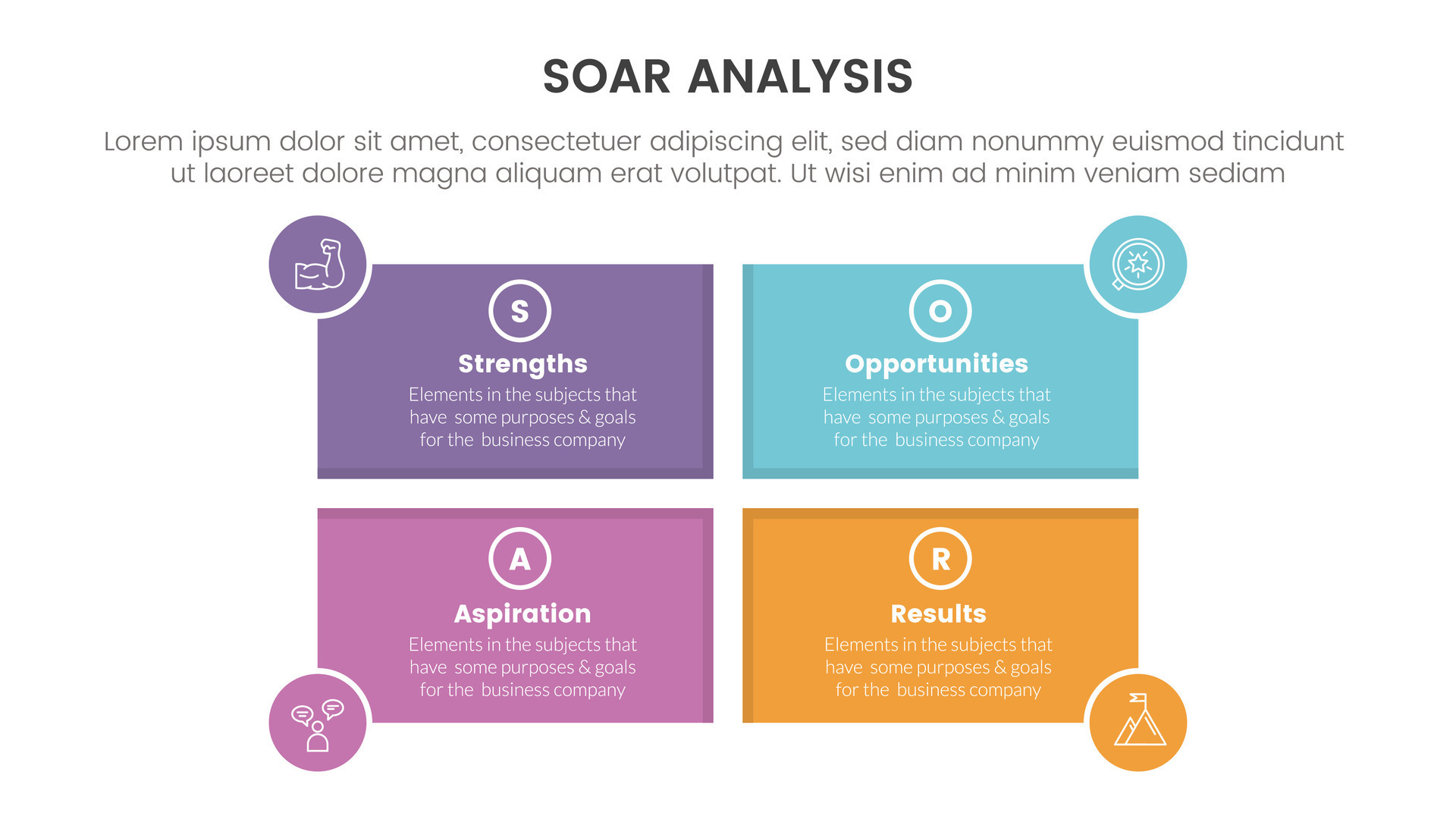 SOAR ANALYSIS

Lorem ipsum dolor sit amet, consectetuer adipiscing elit, sed diam nonummy euismod tincidunt ut laoreet dolore magna aliquam erat volutpat. Ut wisi enim ad minim veniam sediam

S

Strengths

Elements in the subjects that have some purposes & goals for the business company

O

Opportunities

Elements in the subjects that have some purposes & goals for the business company

A

Aspiration

Elements in the subjects that have some purposes & goals for the business company

R

Results

Elements in the subjects that have some purposes & goals for the business company